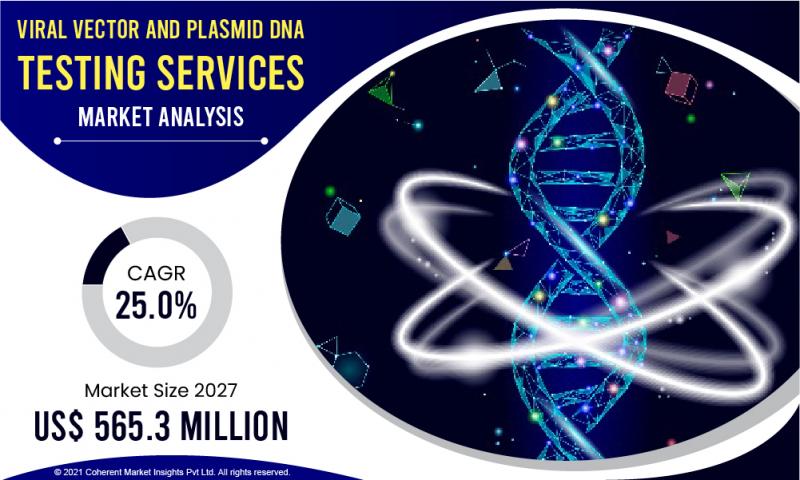 VIRAL VECTOR AND PLASMID DNA
TESTING SERVICES
MARKET ANALYSIS

CAGR
25.0%

Market Size 2027
US$ 565.3 MILLION

© 2021 Coherent Market Insights Pvt Ltd. All rights reserved.